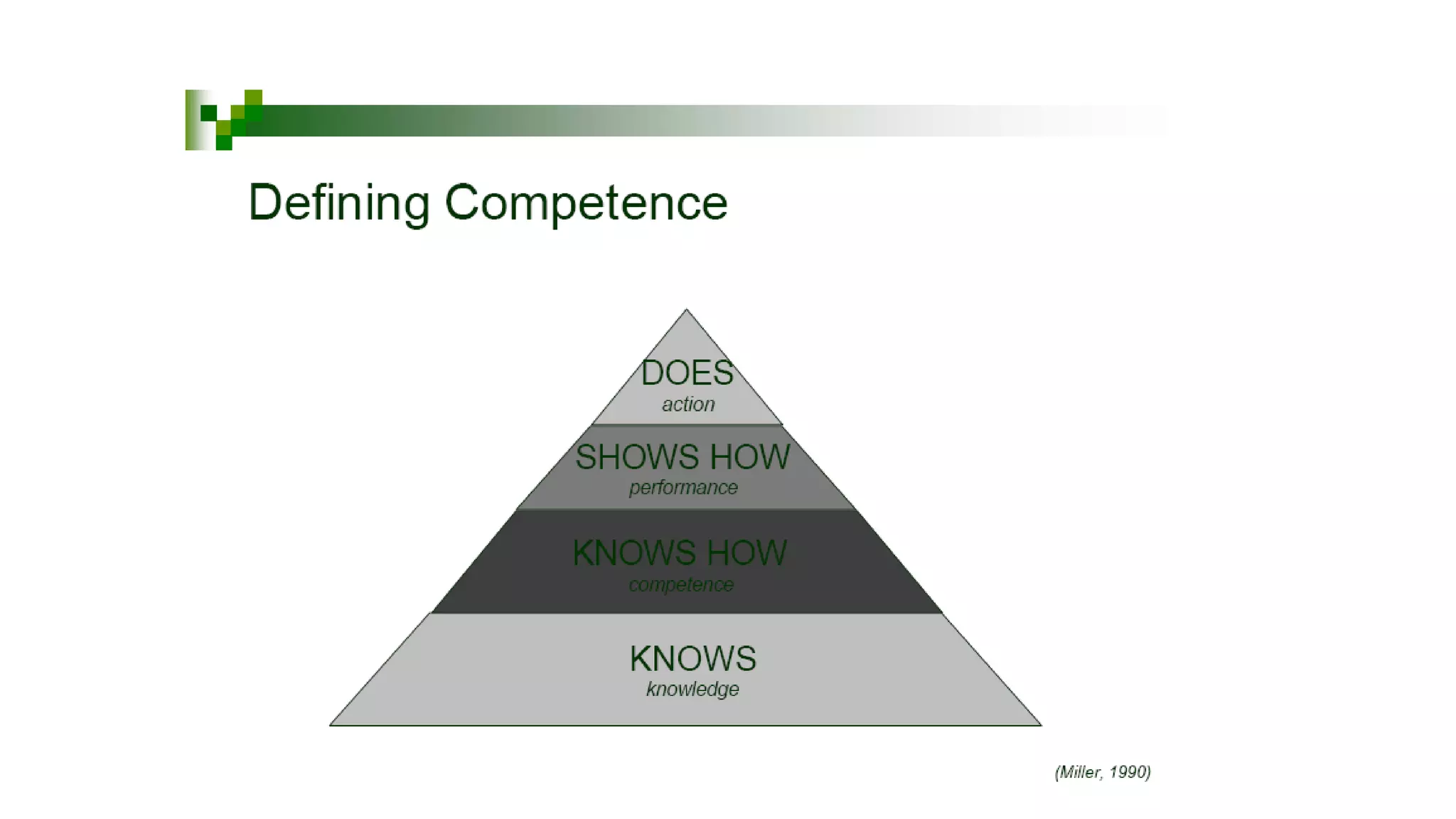 Defining Competence

DOES
action

SHOWS HOW
performance

KNOWS HOW
competence

KNOWS
knowledge

(Miller, 1990)